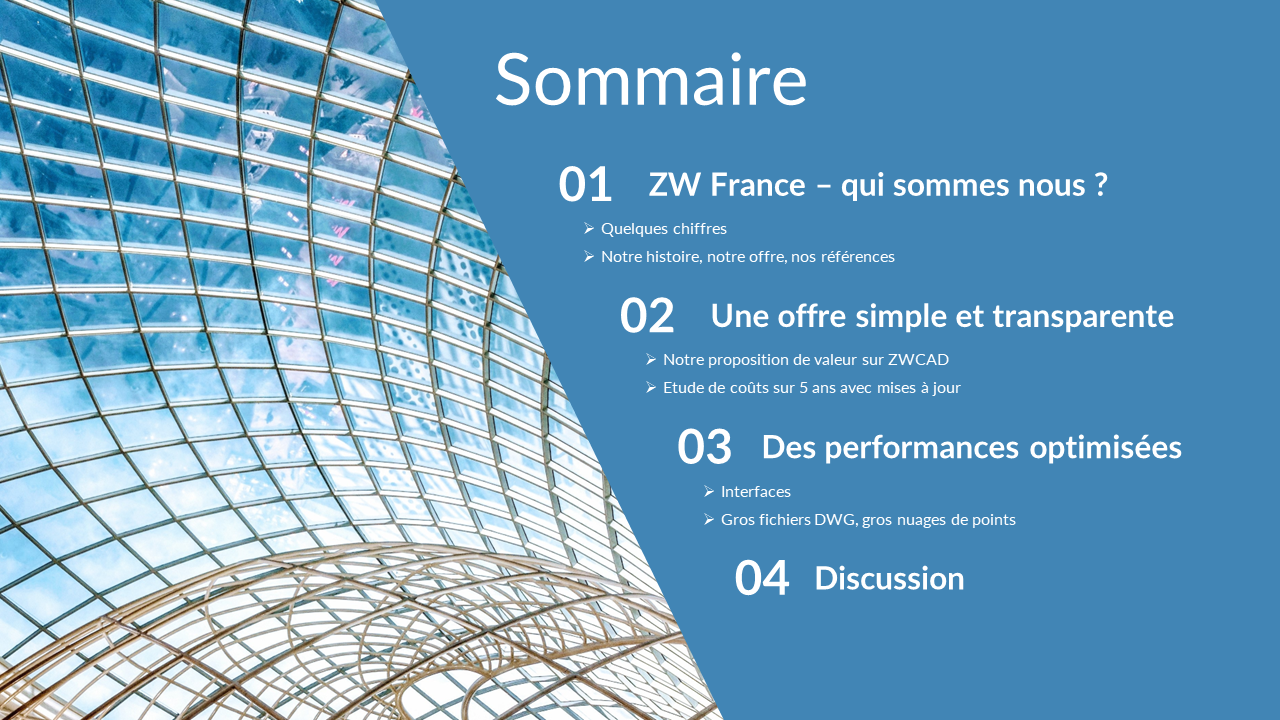 Sommaire

01 ZW France – qui sommes nous ?

➢ Quelques chiffres
➢ Notre histoire, notre offre, nos références

02 Une offre simple et transparente

➢ Notre proposition de valeur sur ZWCAD
➢ Etude de coûts sur 5 ans avec mises à jour

03 Des performances optimisées

➢ Interfaces
➢ Gros fichiers DWG, gros nuages de points

04 Discussion